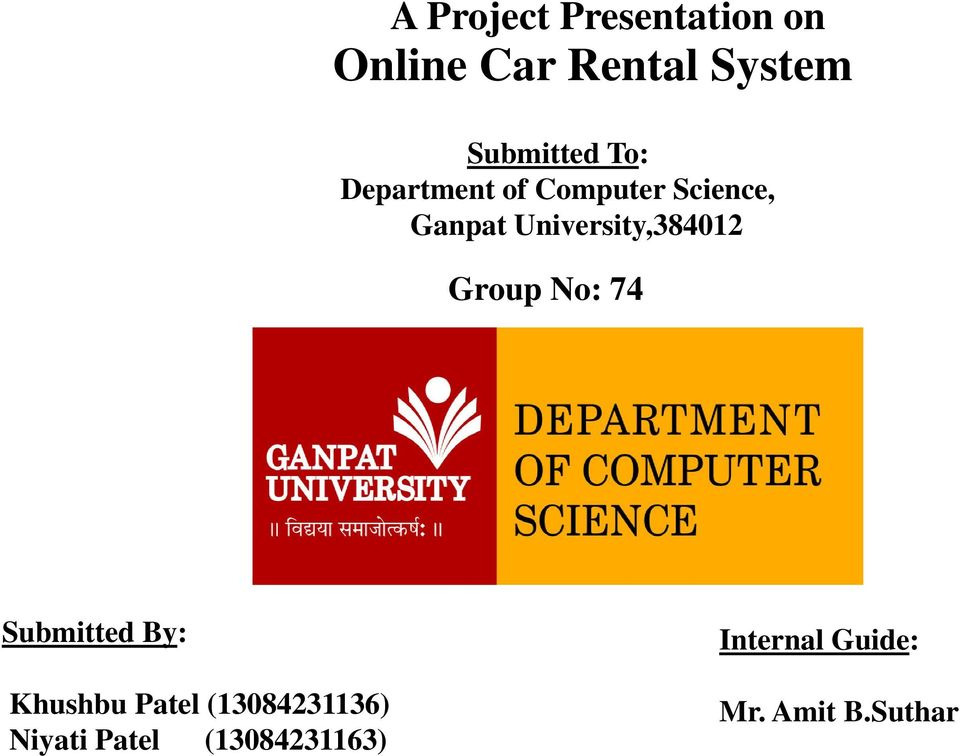 A Project Presentation on
Online Car Rental System

Submitted To:
Department of Computer Science,
Ganpat University,384012

Group No: 74

GANPAT
UNIVERSITY
॥ विद्यया समाजोत्कर्षः ॥

DEPARTMENT
OF COMPUTER
SCIENCE

Submitted By:

Khushbu Patel (13084231136)
Niyati Patel (13084231163)

Internal Guide:

Mr. Amit B.Suthar